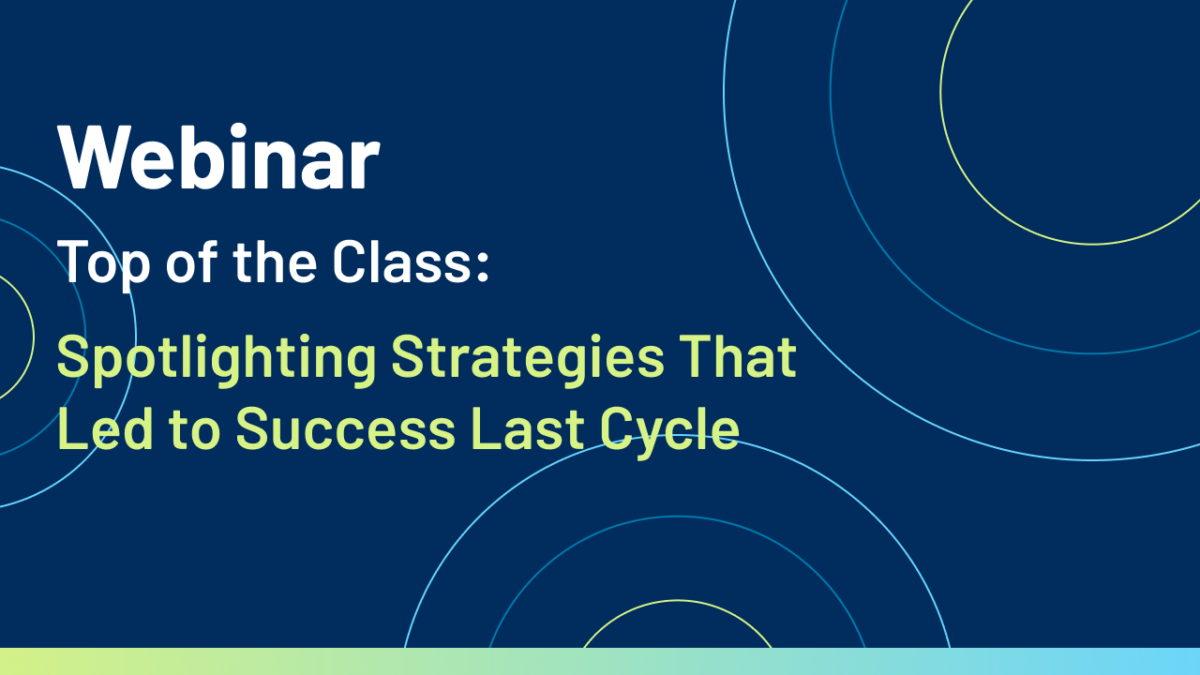 Webinar

Top of the Class:

Spotlighting Strategies That Led to Success Last Cycle